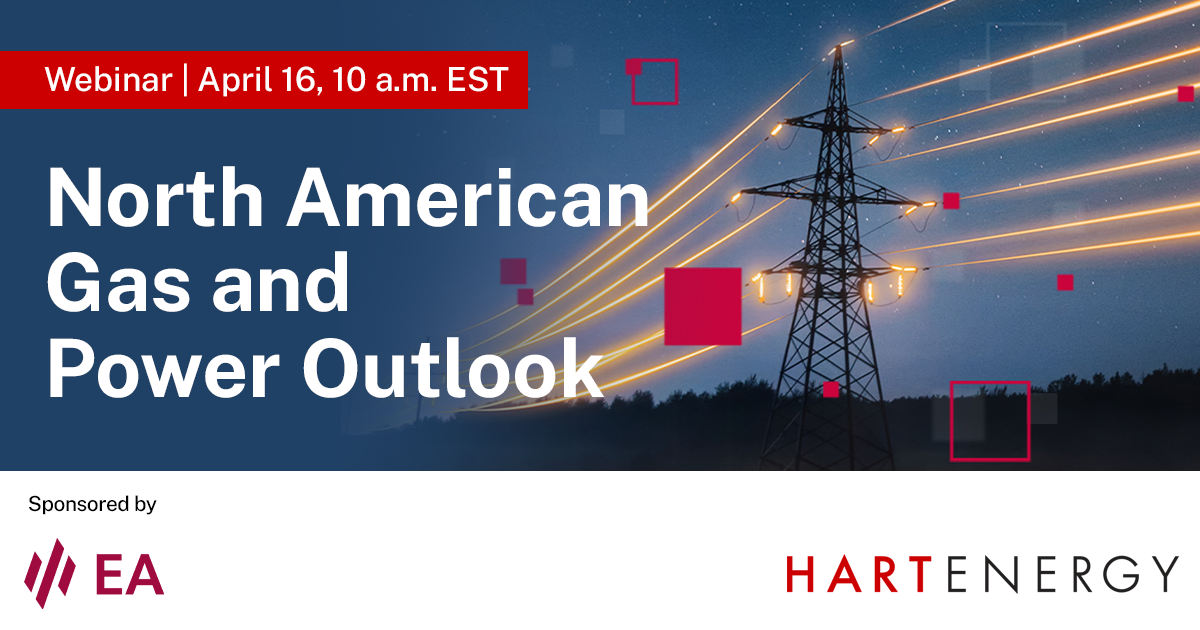 Webinar | April 16, 10 a.m. EST

North American Gas and Power Outlook

Sponsored by

EA

HARTENERGY